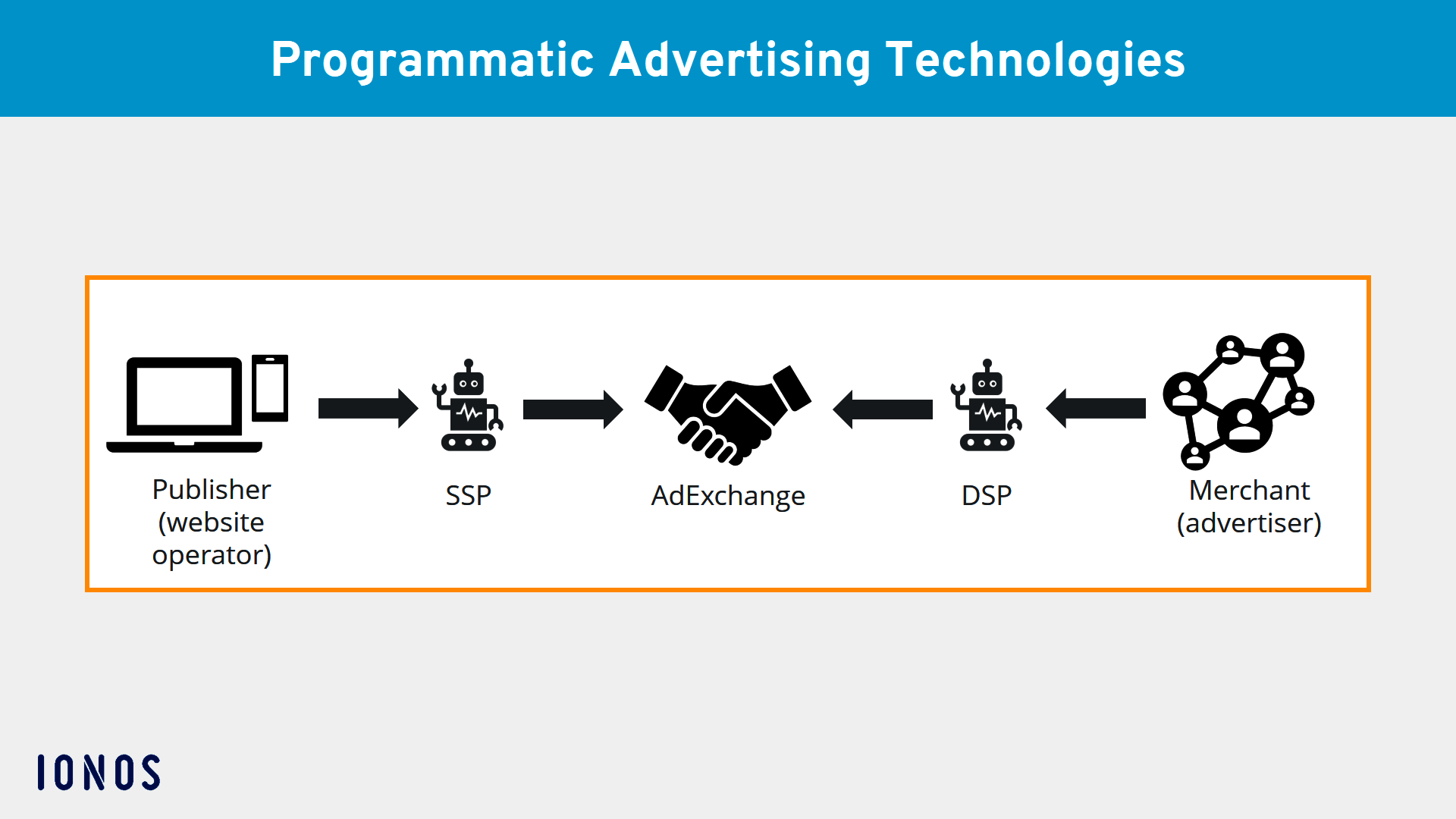 Programmatic Advertising Technologies

Publisher (website operator)

SSP

AdExchange

DSP

Merchant (advertiser)

IONOS